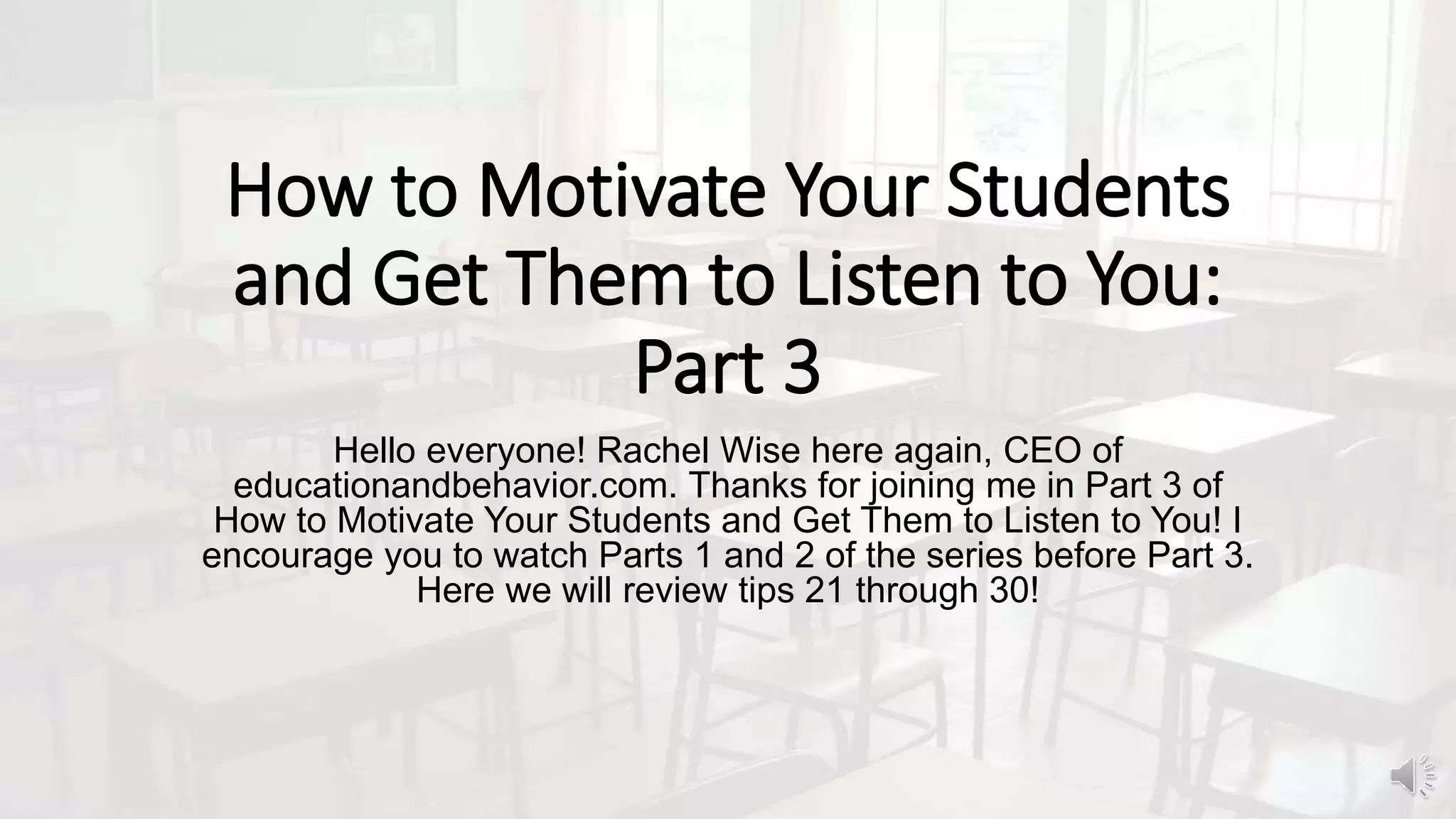 How to Motivate Your Students and Get Them to Listen to You: Part 3

Hello everyone! Rachel Wise here again, CEO of educationandbehavior.com. Thanks for joining me in Part 3 of How to Motivate Your Students and Get Them to Listen to You! I encourage you to watch Parts 1 and 2 of the series before Part 3. Here we will review tips 21 through 30!